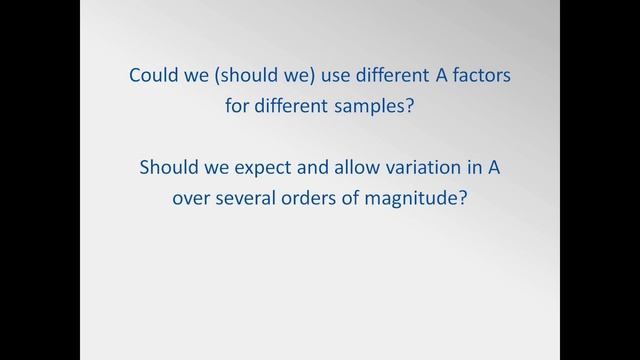 Could we (should we) use different A factors for different samples?

Should we expect and allow variation in A over several orders of magnitude?